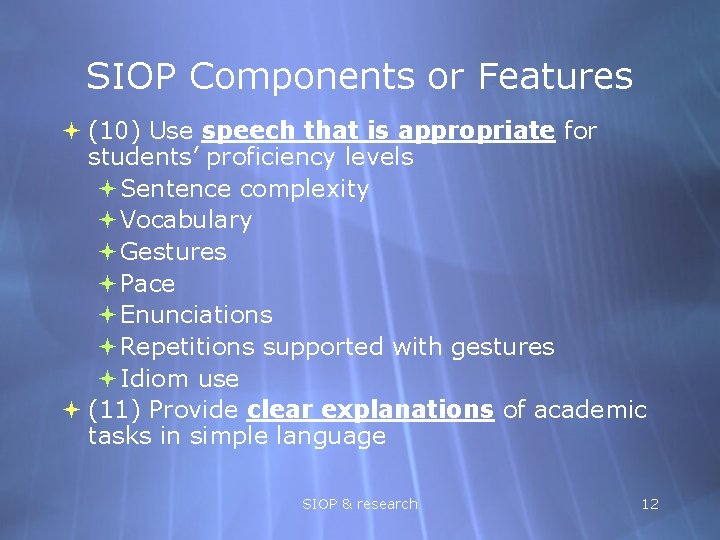 SIOP Components or Features

(10) Use speech that is appropriate for students' proficiency levels

Sentence complexity

Vocabulary

Gestures

Pace

Enunciations

Repetitions supported with gestures

Idiom use

(11) Provide clear explanations of academic tasks in simple language

SIOP & research

12